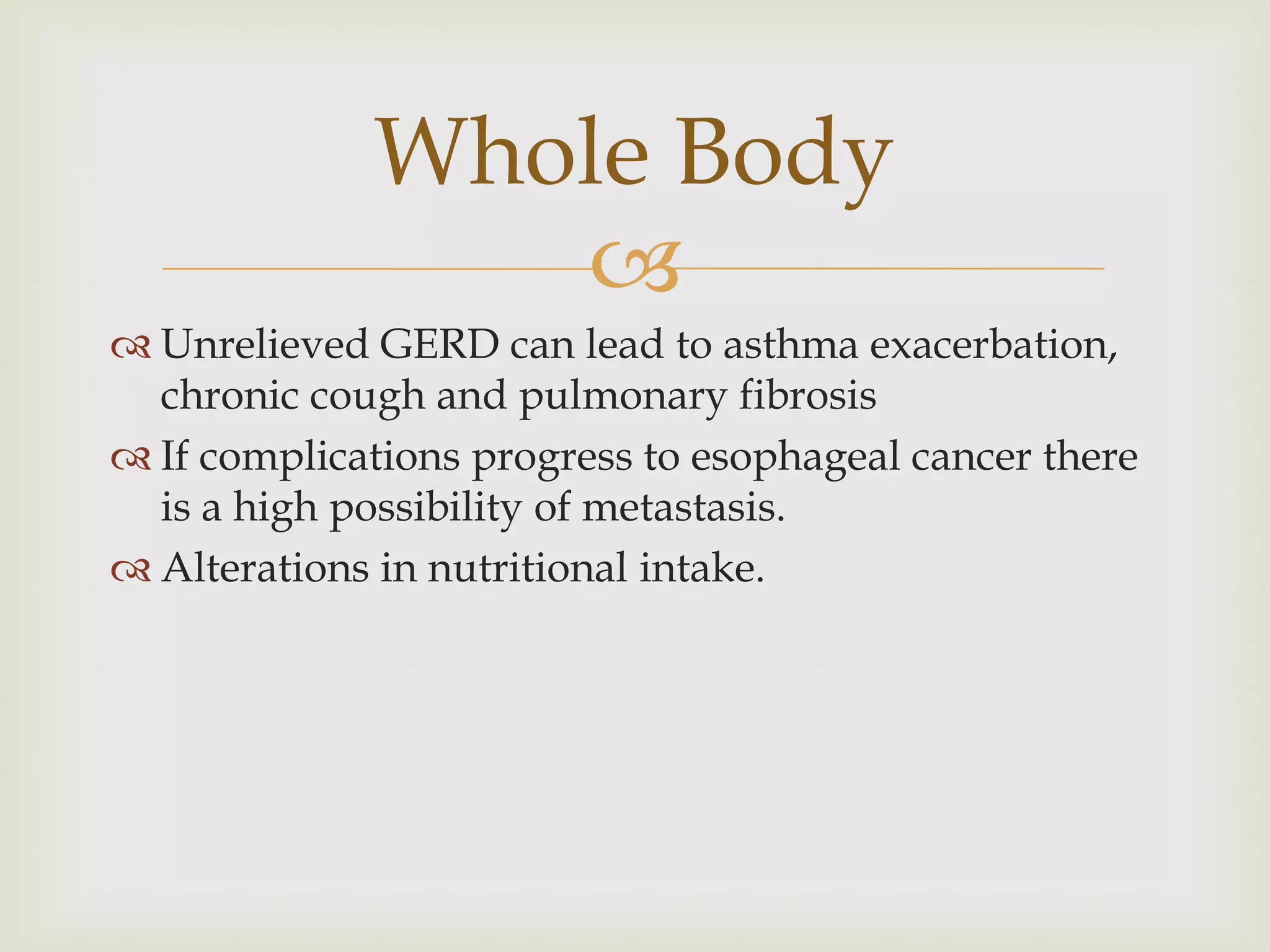 Whole Body

Unrelieved GERD can lead to asthma exacerbation, chronic cough and pulmonary fibrosis

If complications progress to esophageal cancer there is a high possibility of metastasis.

Alterations in nutritional intake.